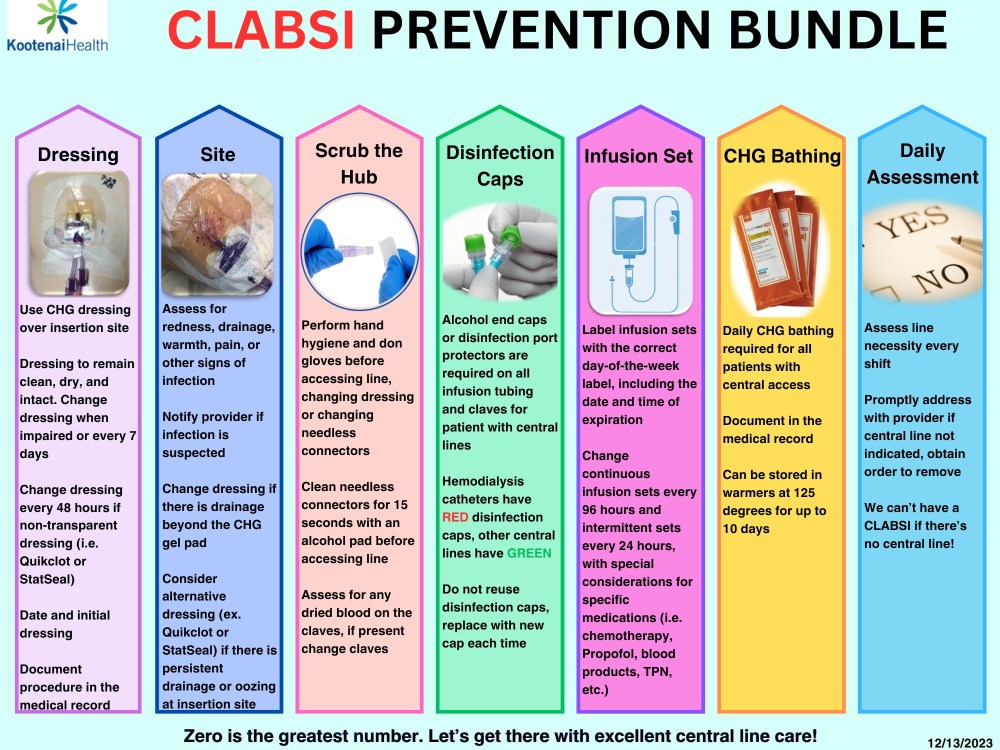 KootenaiHealth

CLABSI PREVENTION BUNDLE

Dressing

Use CHG dressing over insertion site

Dressing to remain clean, dry, and intact. Change dressing when impaired or every 7 days

Change dressing every 48 hours if non-transparent dressing (i.e. Quikclot or StatSeal)

Date and initial dressing

Document procedure in the medical record

Site

Assess for redness, drainage, warmth, pain, or other signs of infection

Notify provider if infection is suspected

Change dressing if there is drainage beyond the CHG gel pad

Consider alternative dressing (ex. Quikclot or StatSeal) if there is persistent drainage or oozing at insertion site

Scrub the Hub

Perform hand hygiene and don gloves before accessing line, changing dressing or changing needless connectors

Clean needless connectors for 15 seconds with an alcohol pad before accessing line

Assess for any dried blood on the claves, if present change claves

Disinfection Caps

Alcohol end caps or disinfection port protectors are required on all infusion tubing and claves for patient with central lines

Hemodialysis catheters have RED disinfection caps, other central lines have GREEN

Do not reuse disinfection caps, replace with new cap each time

Infusion Set

Label infusion sets with the correct day-of-the-week label, including the date and time of expiration

Change continuous infusion sets every 96 hours and intermittent sets every 24 hours, with special considerations for specific medications (i.e. chemotherapy, Propofol, blood products, TPN, etc.)

CHG Bathing

Daily CHG bathing required for all patients with central access

Document in the medical record

Can be stored in warmers at 125 degrees for up to 10 days

Daily Assessment

YES
NO

Assess line necessity every shift

Promptly address with provider if central line not indicated, obtain order to remove

We can't have a CLABSI if there's no central line!

Zero is the greatest number. Let's get there with excellent central line care!

12/13/2023